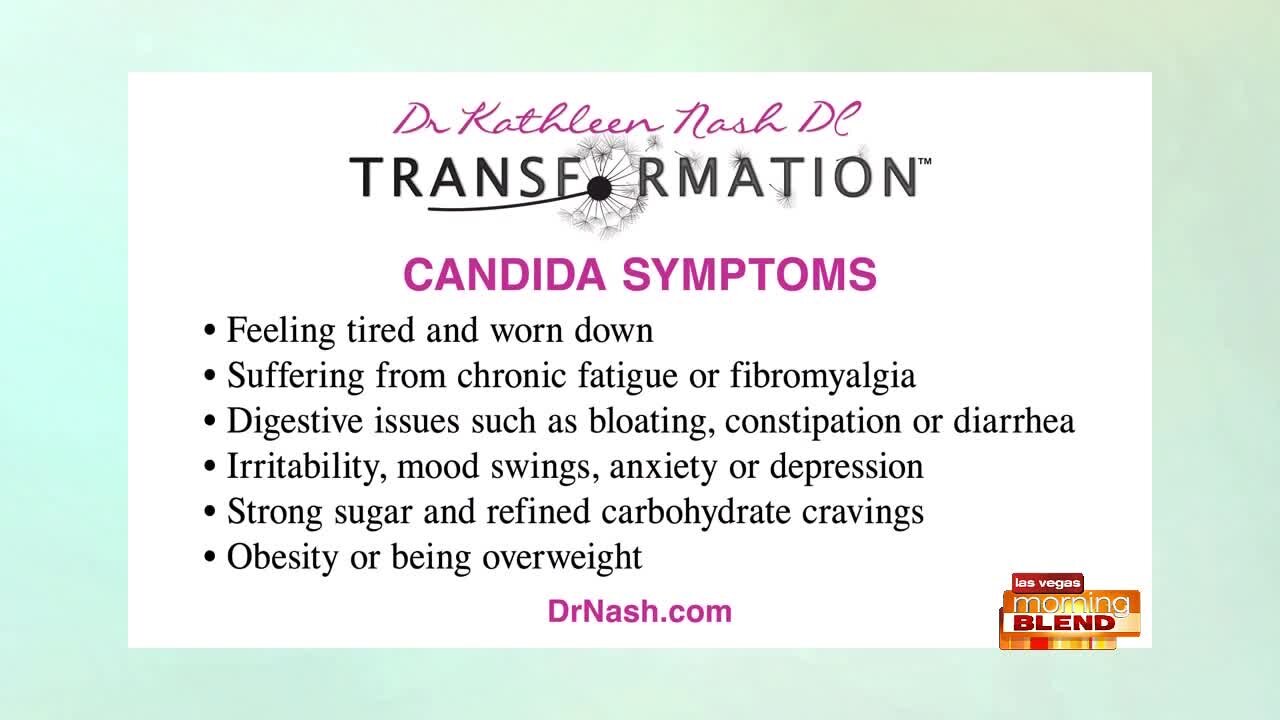 Dr Kathleen Nash DC
TRANSFORMATION™

CANDIDA SYMPTOMS

• Feeling tired and worn down
• Suffering from chronic fatigue or fibromyalgia
• Digestive issues such as bloating, constipation or diarrhea
• Irritability, mood swings, anxiety or depression
• Strong sugar and refined carbohydrate cravings
• Obesity or being overweight

DrNash.com

las vegas
morning
BLEND